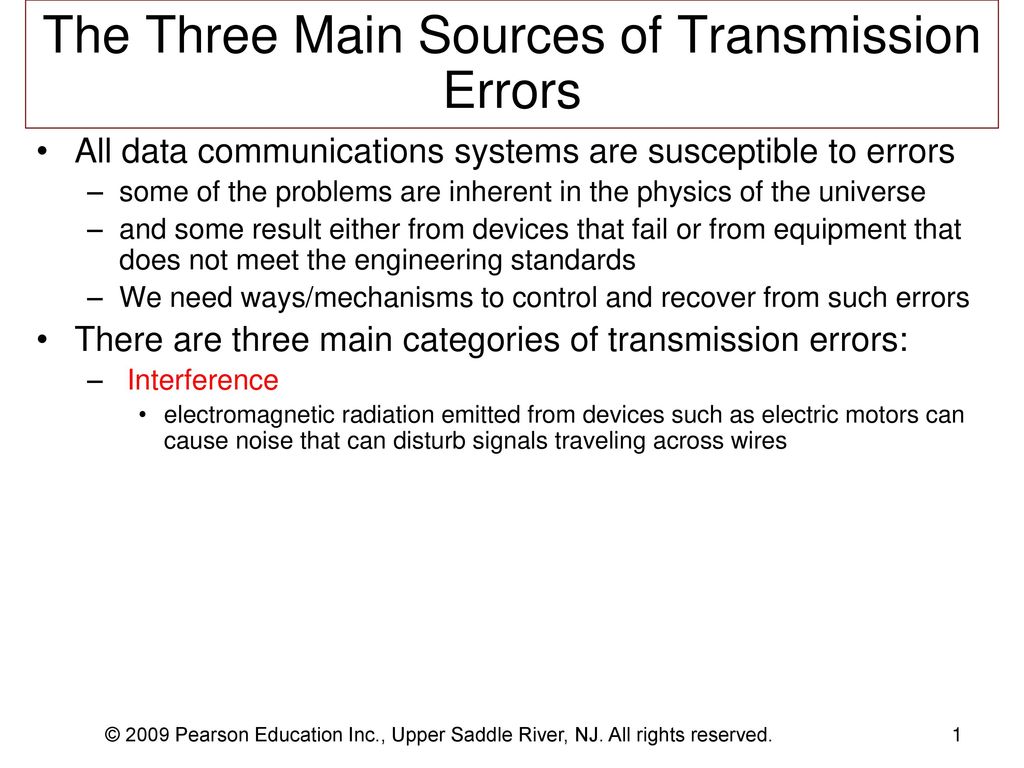 The Three Main Sources of Transmission Errors

• All data communications systems are susceptible to errors
– some of the problems are inherent in the physics of the universe
– and some result either from devices that fail or from equipment that does not meet the engineering standards
– We need ways/mechanisms to control and recover from such errors
• There are three main categories of transmission errors:
– Interference
• electromagnetic radiation emitted from devices such as electric motors can cause noise that can disturb signals traveling across wires

© 2009 Pearson Education Inc., Upper Saddle River, NJ. All rights reserved.

1